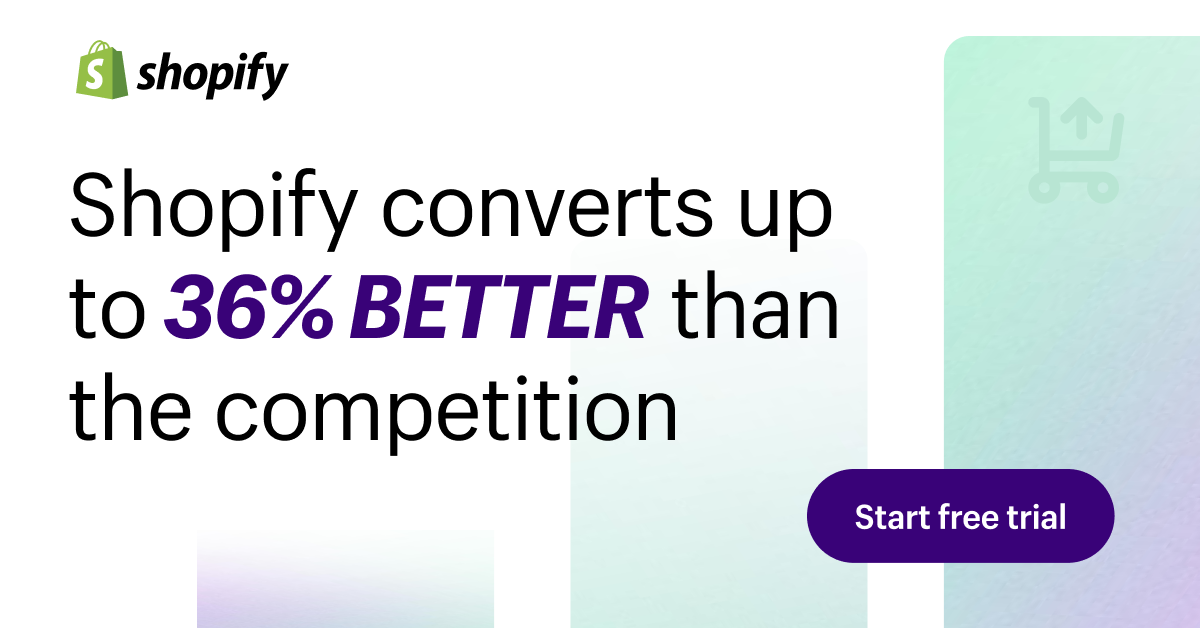 shopify

Shopify converts up to 36% BETTER than the competition

Start free trial